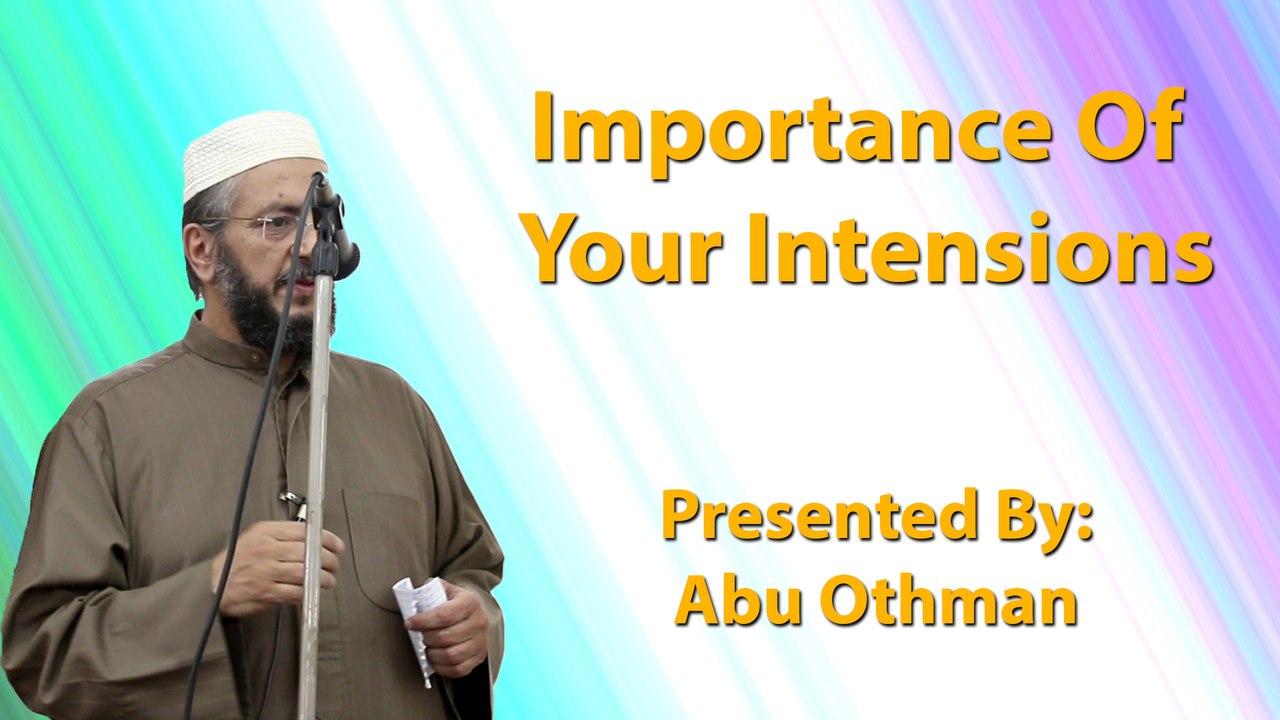 Importance Of
Your Intensions

Presented By:
Abu Othman